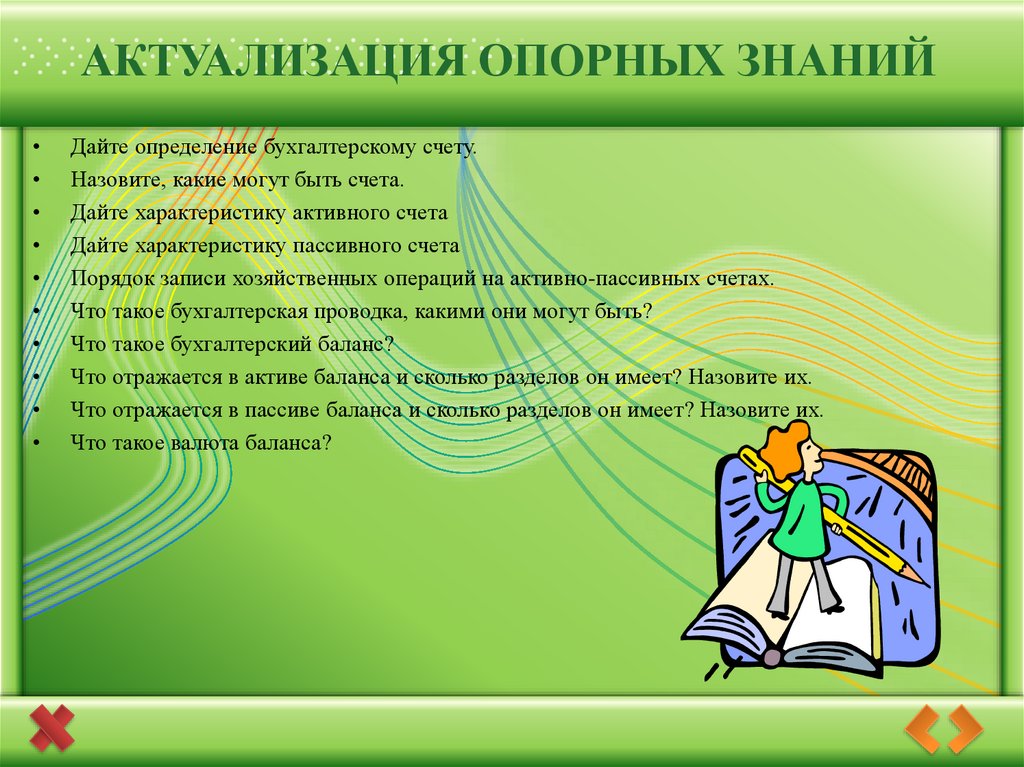 АКТУАЛИЗАЦИЯ ОПОРНЫХ ЗНАНИЙ

• Дайте определение бухгалтерскому счету.
• Назовите, какие могут быть счета.
• Дайте характеристику активного счета
• Дайте характеристику пассивного счета
• Порядок записи хозяйственных операций на активно-пассивных счетах.
• Что такое бухгалтерская проводка, какими они могут быть?
• Что такое бухгалтерский баланс?
• Что отражается в активе баланса и сколько разделов он имеет? Назовите их.
• Что отражается в пассиве баланса и сколько разделов он имеет? Назовите их.
• Что такое валюта баланса?